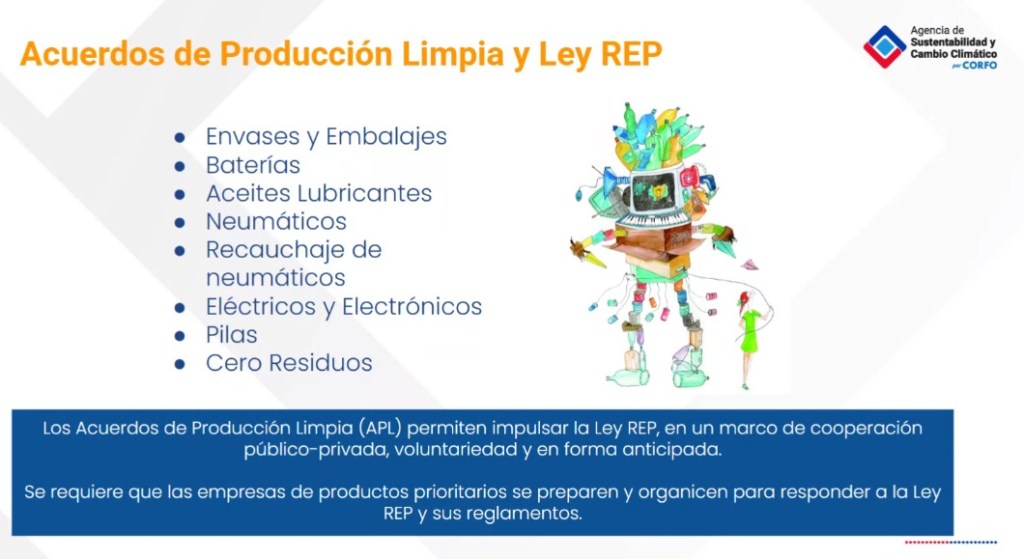 Acuerdos de Producción Limpia y Ley REP

Agencia de Sustentabilidad y Cambio Climático por CORFO

- Envases y Embalajes
- Baterías
- Aceites Lubricantes
- Neumáticos
- Recauchaje de neumáticos
- Eléctricos y Electrónicos
- Pilas
- Cero Residuos

Los Acuerdos de Producción Limpia (APL) permiten impulsar la Ley REP, en un marco de cooperación público-privada, voluntariedad y en forma anticipada.

Se requiere que las empresas de productos prioritarios se preparen y organicen para responder a la Ley REP y sus reglamentos.